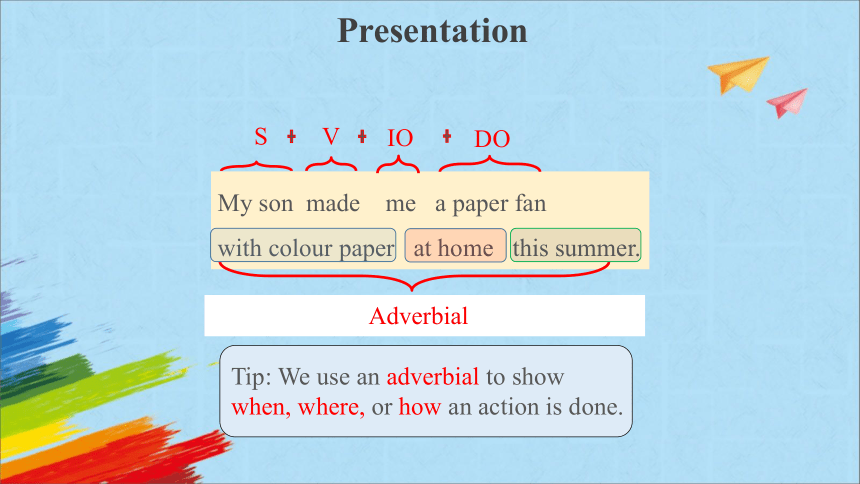 Presentation

S + V + IO + DO

My son made me a paper fan

with colour paper at home this summer.

Adverbial

Tip: We use an adverbial to show when, where, or how an action is done.